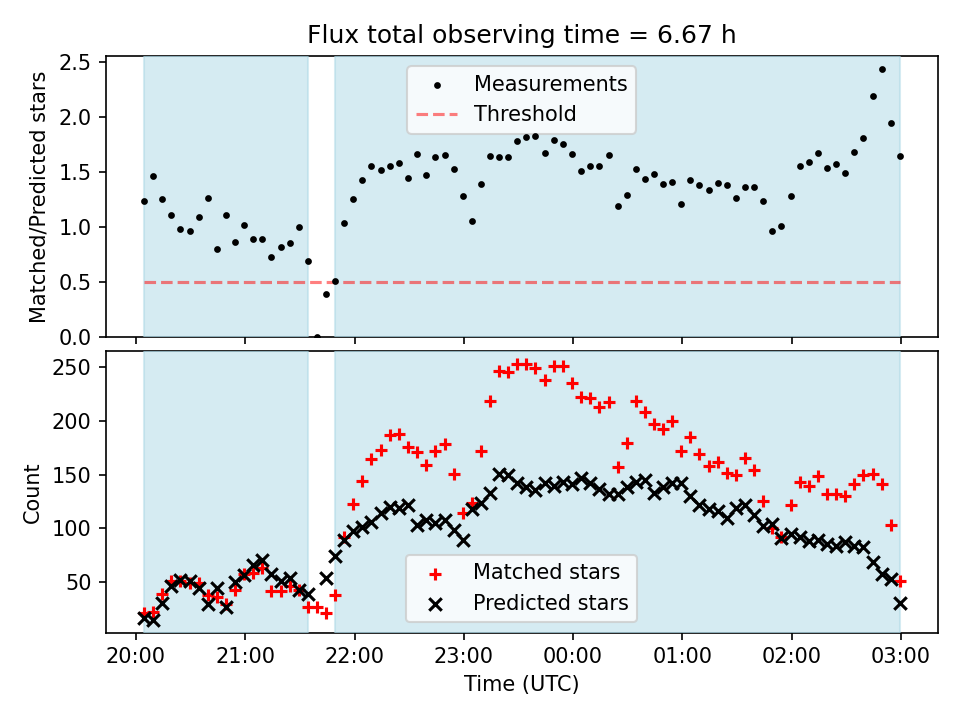 Flux total observing time = 6.67 h

Matched/Predicted stars

2.5
2.0
1.5
1.0
0.5
0.0

Measurements
Threshold

Count

250
200
150
100
50

Matched stars
Predicted stars

20:00
21:00
22:00
23:00
00:00
01:00
02:00
03:00

Time (UTC)